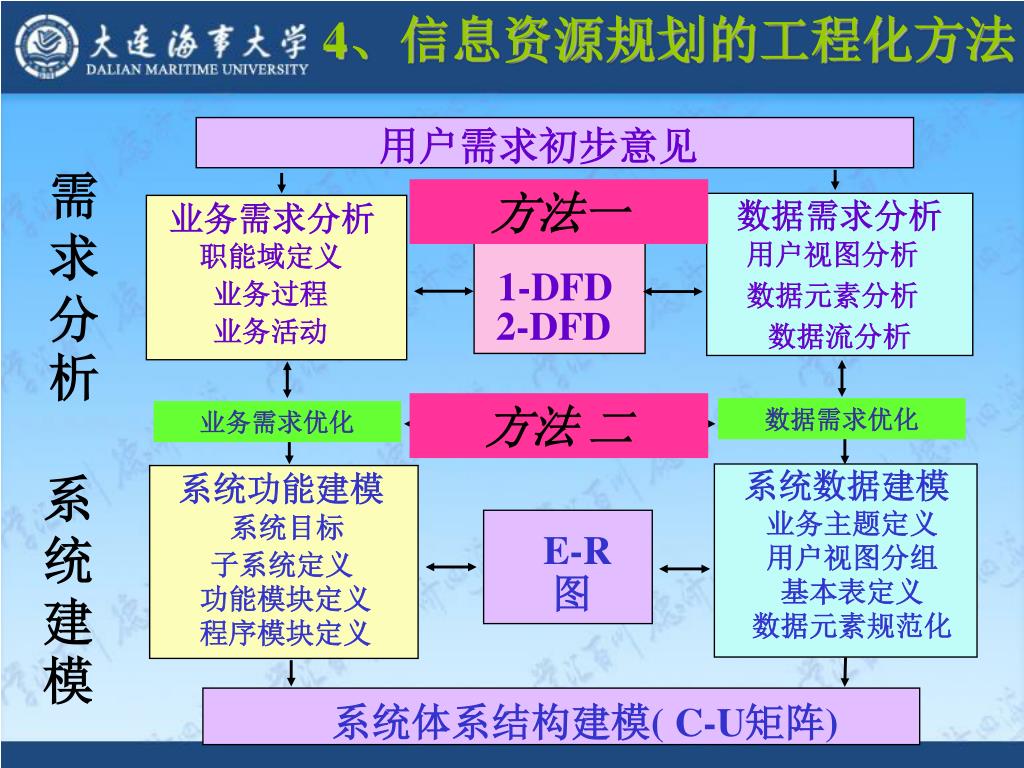 大连海事大学
DALIAN MARITIME UNIVERSITY
4、信息资源规划的工程化方法

用户需求初步意见

需求分析

业务需求分析
职能域定义
业务过程
业务活动

方法一
1-DFD
2-DFD

数据需求分析
用户视图分析
数据元素分析
数据流分析

业务需求优化

方法 二

数据需求优化

系统建模

系统功能建模
系统目标
子系统定义
功能模块定义
程序模块定义

E-R
图

系统数据建模
业务主题定义
用户视图分组
基本表定义
数据元素规范化

系统体系结构建模( C-U矩阵)